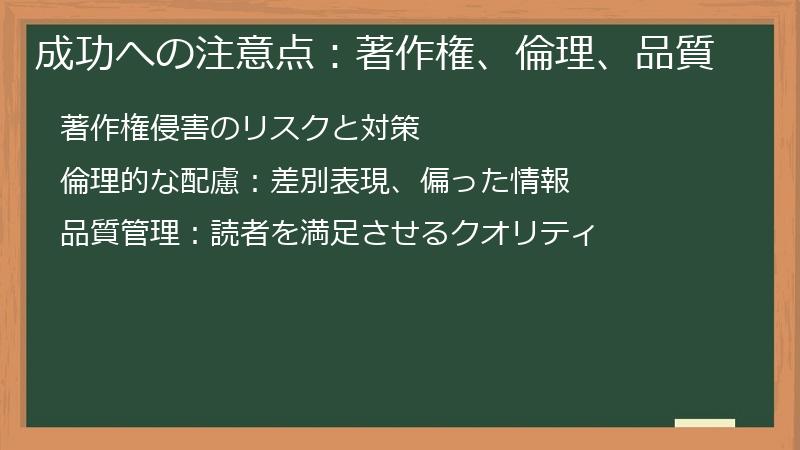 成功への注意点：著作権、倫理、品質

著作権侵害のリスクと対策

倫理的な配慮：差別表現、偏った情報

品質管理：読者を満足させるクオリティ